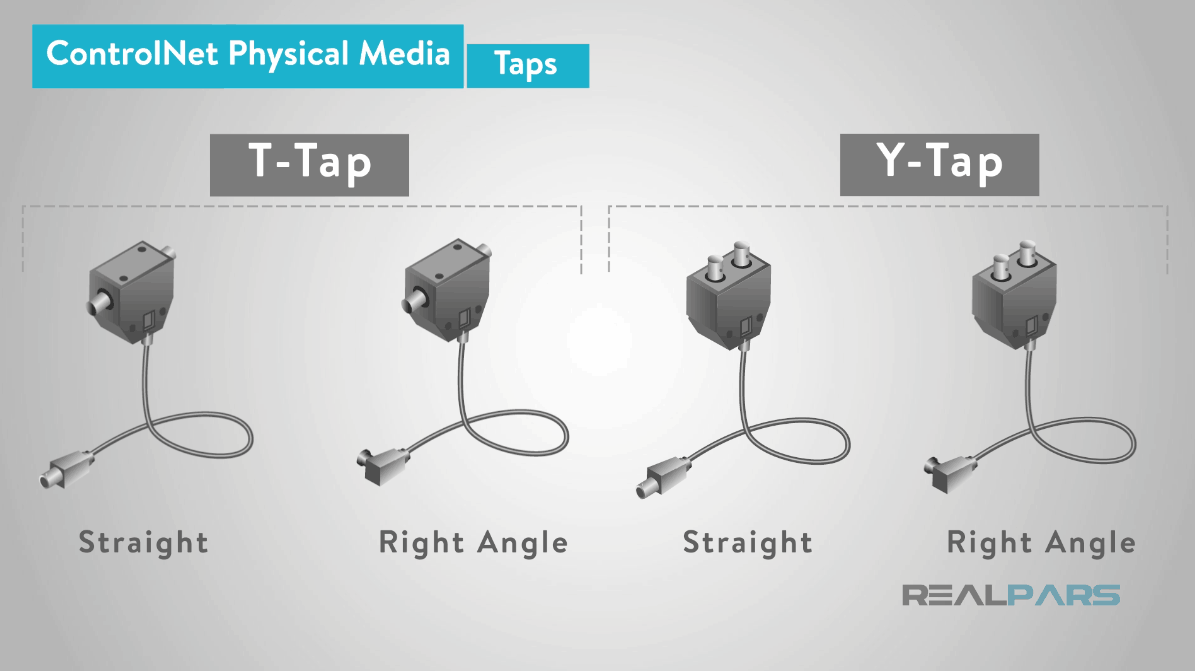 ControlNet Physical Media Taps

T-Tap

Y-Tap

Straight

Right Angle

Straight

Right Angle

REALPARS